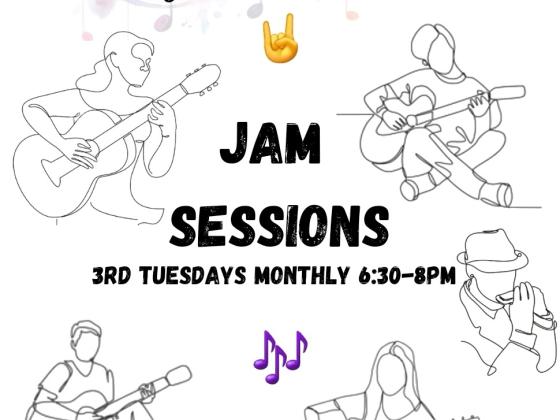 JAM

SESSIONS

3RD TUESDAYS MONTHLY 6:30-8PM